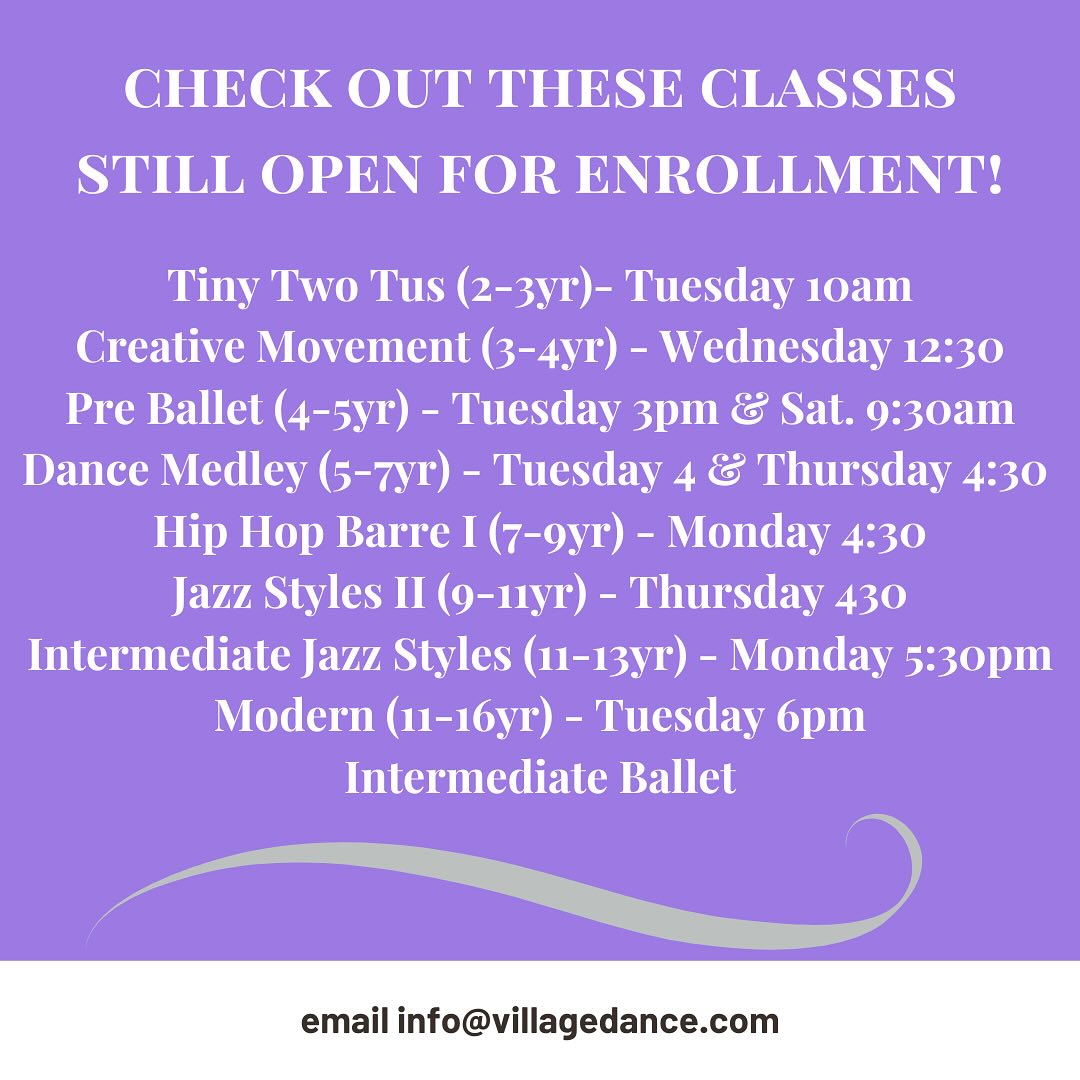 CHECK OUT THESE CLASSES STILL OPEN FOR ENROLLMENT!

Tiny Two Tus (2-3yr)- Tuesday 10am
Creative Movement (3-4yr) - Wednesday 12:30
Pre Ballet (4-5yr) - Tuesday 3pm & Sat. 9:30am
Dance Medley (5-7yr) - Tuesday 4 & Thursday 4:30
Hip Hop Barre I (7-9yr) - Monday 4:30
Jazz Styles II (9-11yr) - Thursday 430
Intermediate Jazz Styles (11-13yr) - Monday 5:30pm
Modern (11-16yr) - Tuesday 6pm
Intermediate Ballet

email info@villagedance.com